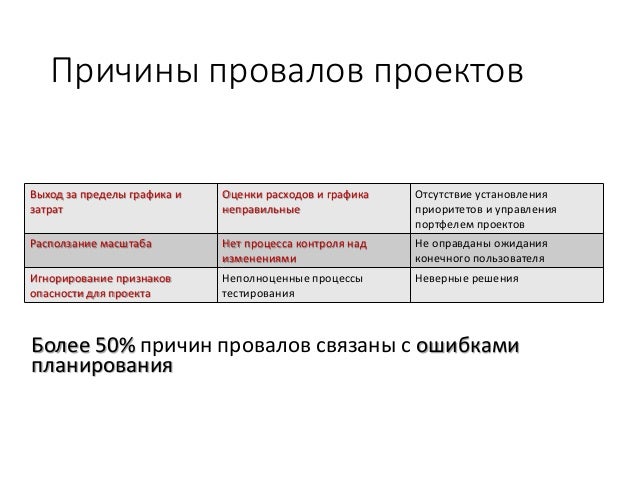 Причины провалов проектов

| Выход за пределы графика и затрат | Оценки расходов и графика неправильные | Отсутствие установления приоритетов и управления портфелем проектов |
|---|---|---|
| Расползание масштаба | Нет процесса контроля над изменениями | Не оправданы ожидания конечного пользователя |
| Игнорирование признаков опасности для проекта | Неполноценные процессы тестирования | Неверные решения |

Более 50% причин провалов связаны с ошибками планирования